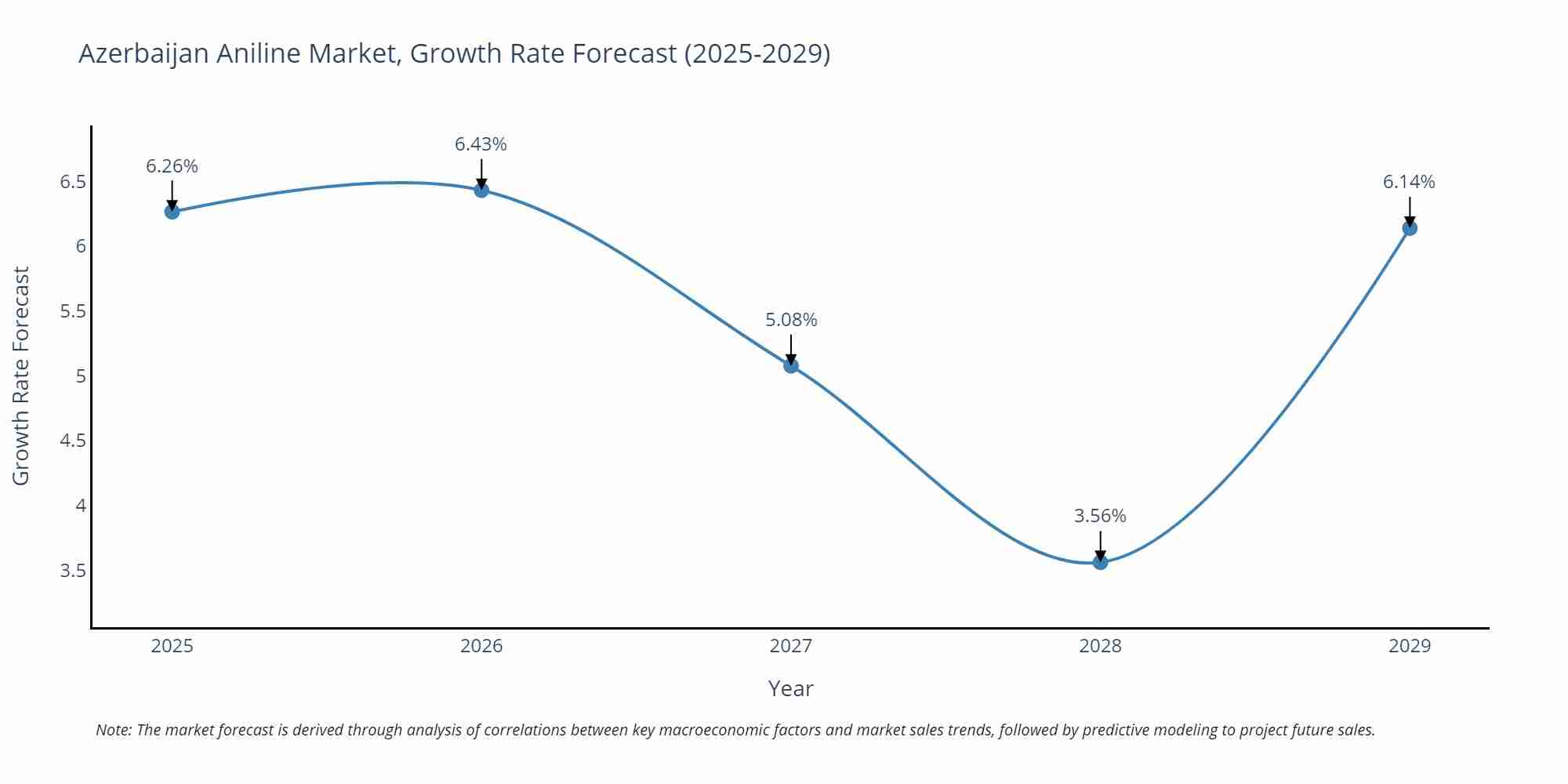 Azerbaijan Aniline Market, Growth Rate Forecast (2025-2029)

Growth Rate Forecast

6.5
6
5.5
5
4.5
4
3.5

6.26%
6.43%
5.08%
3.56%
6.14%

2025
2026
2027
2028
2029

Year

Note: The market forecast is derived through analysis of correlations between key macroeconomic factors and market sales trends, followed by predictive modeling to project future sales.